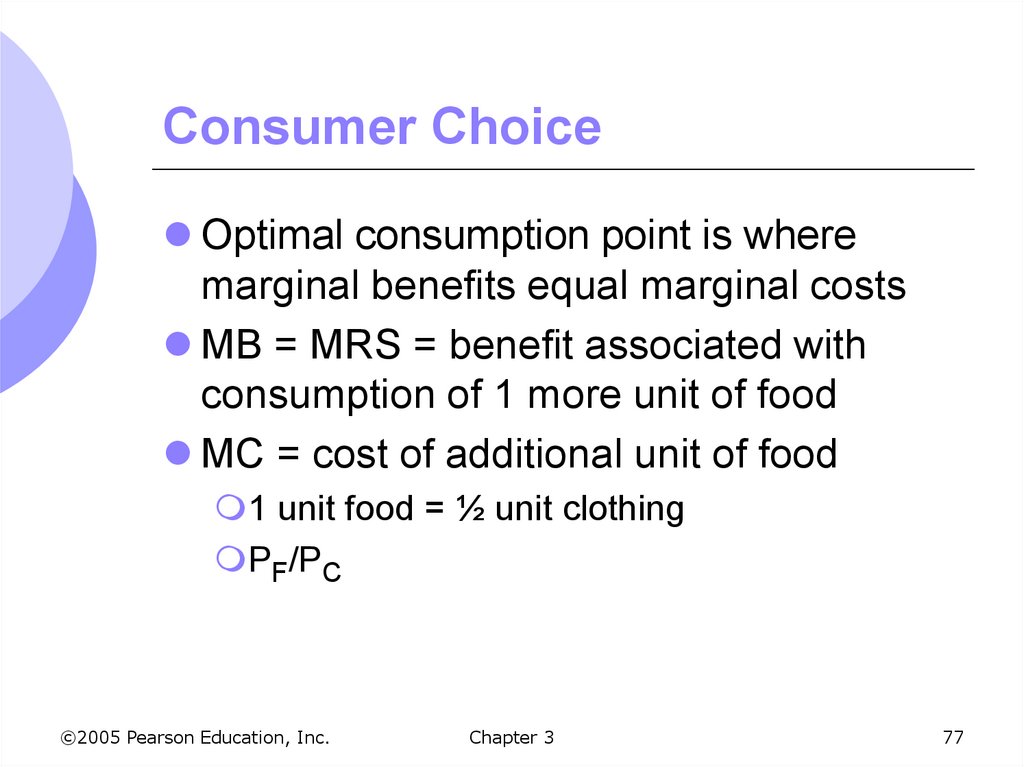 Consumer Choice

Optimal consumption point is where marginal benefits equal marginal costs

MB = MRS = benefit associated with consumption of 1 more unit of food

MC = cost of additional unit of food

1 unit food = ½ unit clothing

$P_F/P_C$

©2005 Pearson Education, Inc.

Chapter 3

77